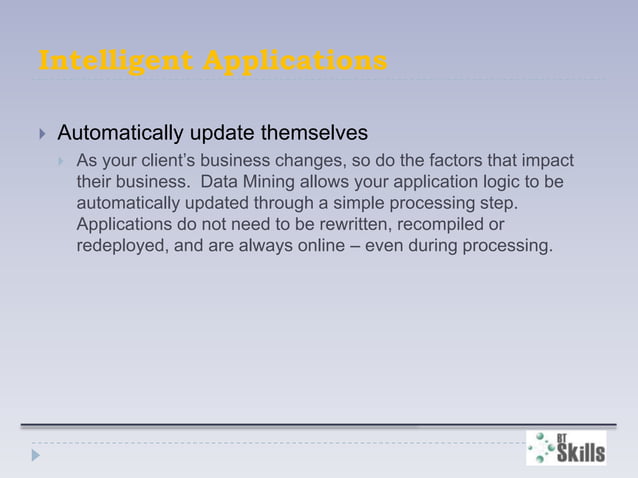 Intelligent Applications

Automatically update themselves

As your client's business changes, so do the factors that impact their business. Data Mining allows your application logic to be automatically updated through a simple processing step. Applications do not need to be rewritten, recompiled or redeployed, and are always online – even during processing.

BT Skills